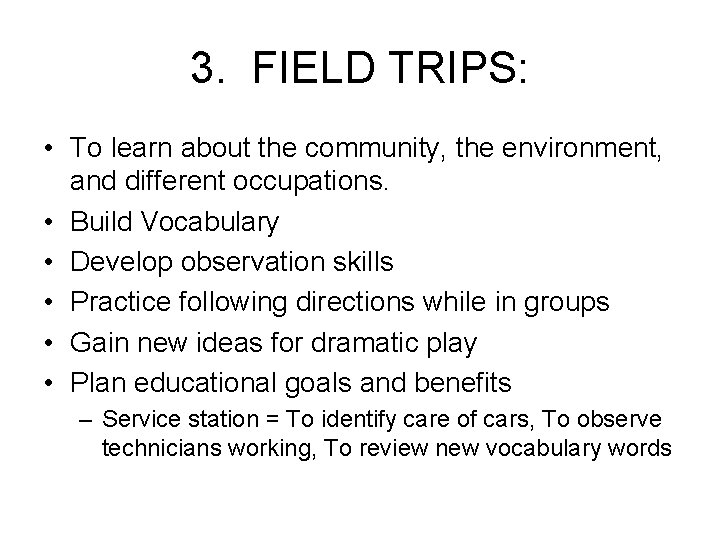 3. FIELD TRIPS:

• To learn about the community, the environment, and different occupations.
• Build Vocabulary
• Develop observation skills
• Practice following directions while in groups
• Gain new ideas for dramatic play
• Plan educational goals and benefits
– Service station = To identify care of cars, To observe technicians working, To review new vocabulary words